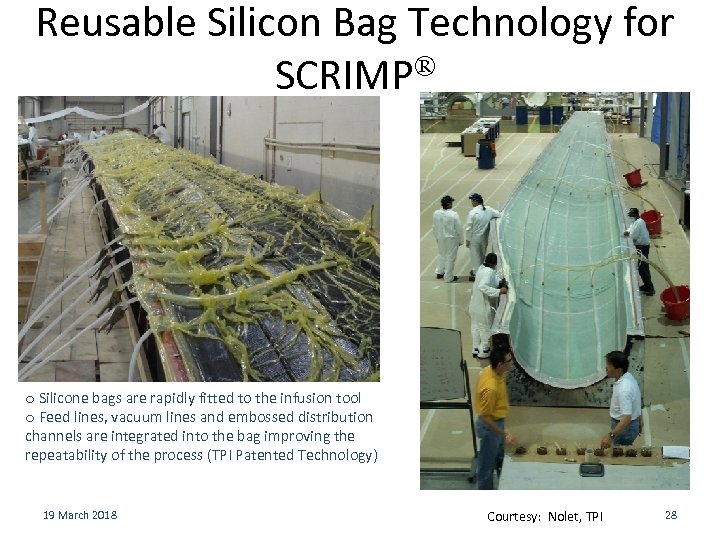 Reusable Silicon Bag Technology for SCRIMP®

o Silicone bags are rapidly fitted to the infusion tool
o Feed lines, vacuum lines and embossed distribution channels are integrated into the bag improving the repeatability of the process (TPI Patented Technology)

19 March 2018

Courtesy: Nolet, TPI

28